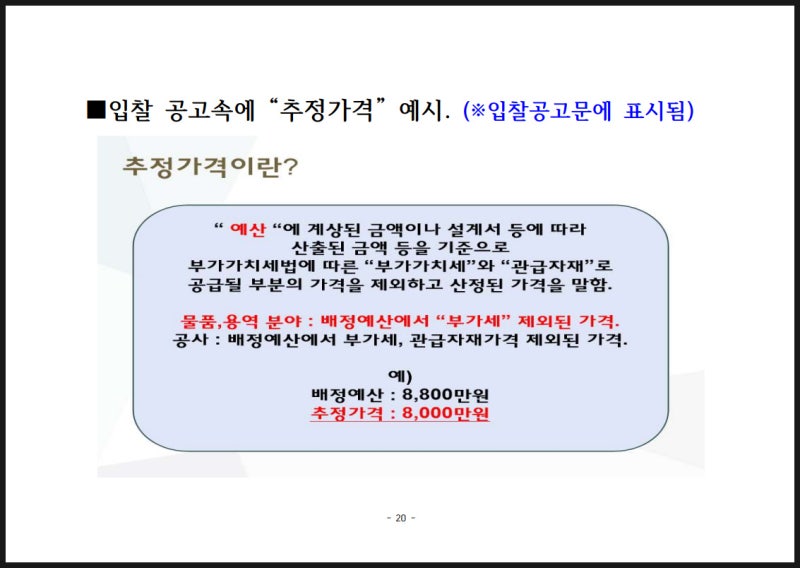 ■입찰 공고속에 “추정가격” 예시. (※입찰공고문에 표시됨)

추정가격이란?

“ 예산 “에 계상된 금액이나 설계서 등에 따라 산출된 금액 등을 기준으로 부가가치세법에 따른 “부가가치세”와 “관급자재”로 공급될 부분의 가격을 제외하고 산정된 가격을 말함.

물품,용역 분야 : 배정예산에서 “부가세” 제외된 가격.
공사 : 배정예산에서 부가세, 관급자재가격 제외된 가격.

예)
배정예산 : 8,800만원
추정가격 : 8,000만원

- 20 -